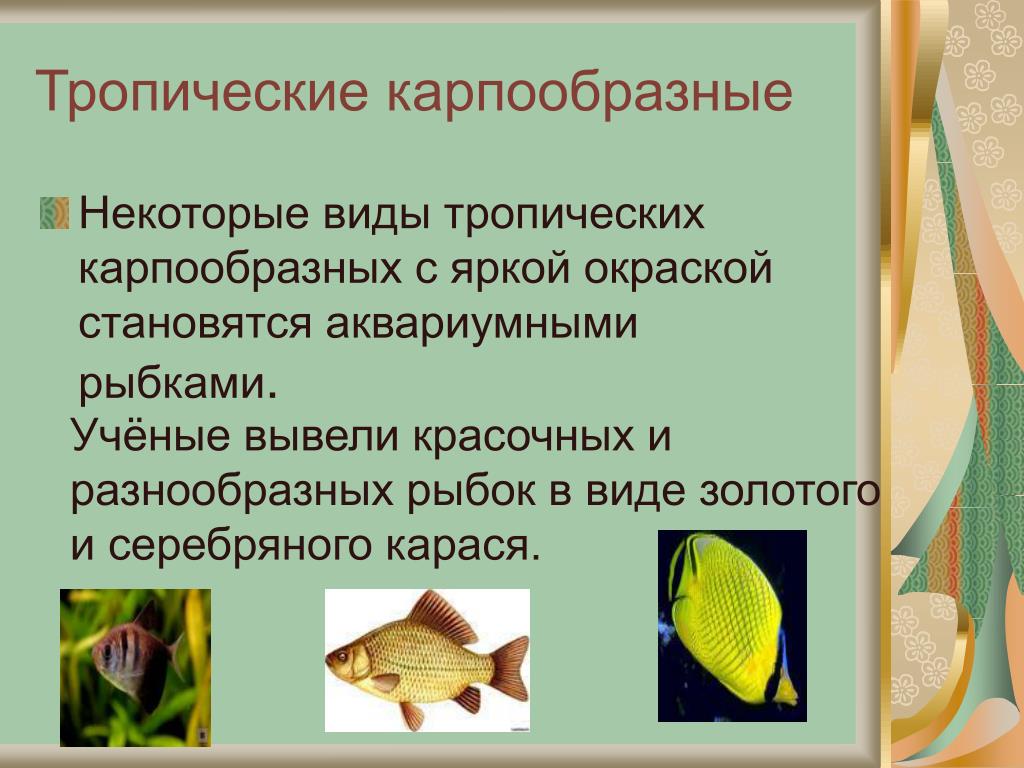 Тропические карпообразные

Некоторые виды тропических карпообразных с яркой окраской становятся аквариумными рыбками.

Учёные вывели красочных и разнообразных рыбок в виде золотого и серебряного карася.